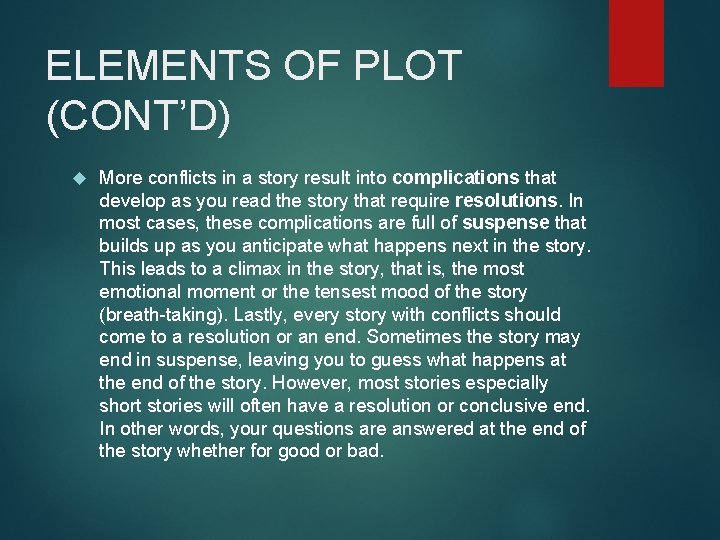 ELEMENTS OF PLOT (CONT'D)

More conflicts in a story result into complications that develop as you read the story that require resolutions. In most cases, these complications are full of suspense that builds up as you anticipate what happens next in the story. This leads to a climax in the story, that is, the most emotional moment or the tensest mood of the story (breath-taking). Lastly, every story with conflicts should come to a resolution or an end. Sometimes the story may end in suspense, leaving you to guess what happens at the end of the story. However, most stories especially short stories will often have a resolution or conclusive end. In other words, your questions are answered at the end of the story whether for good or bad.